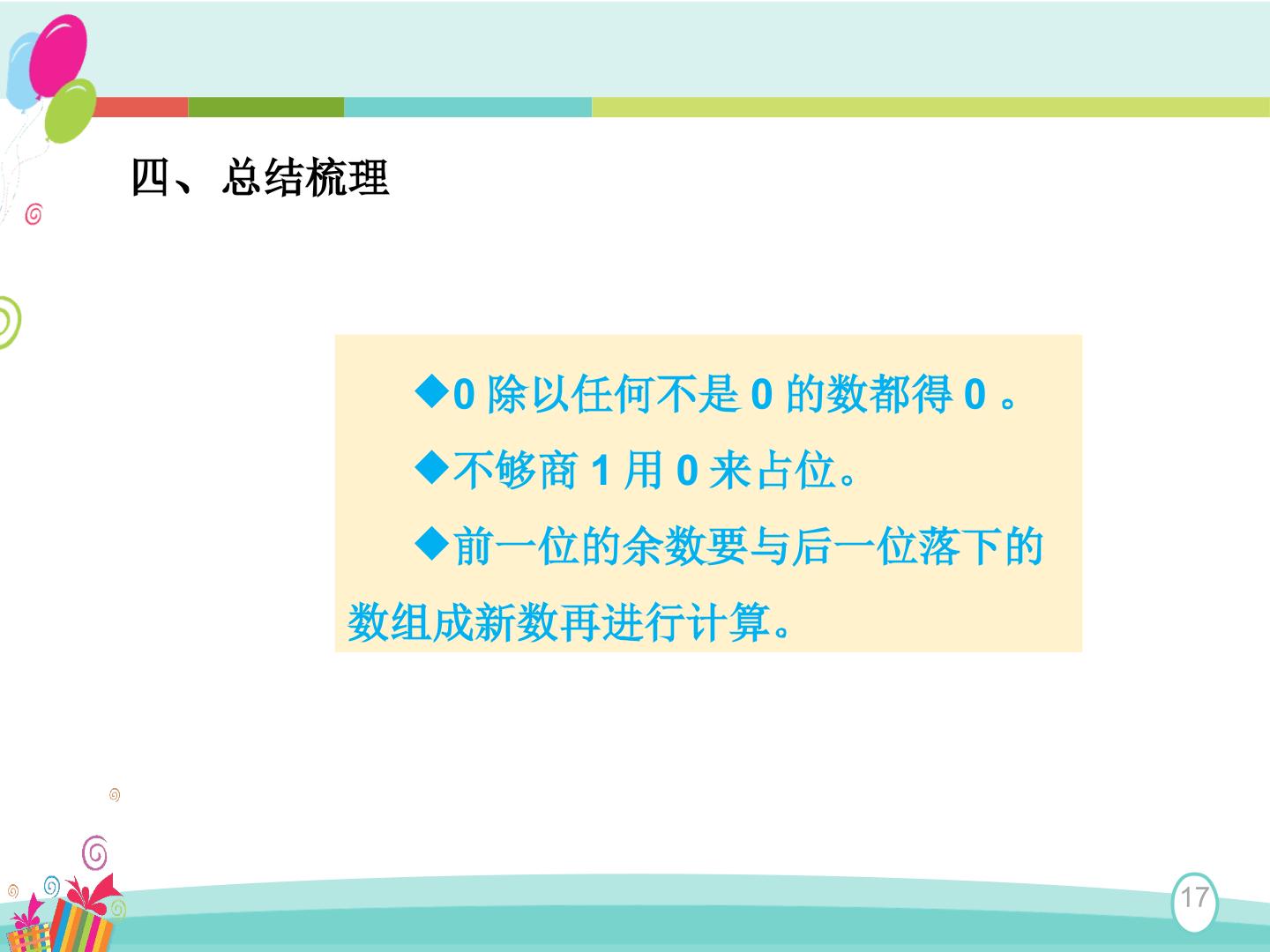 四、总结梳理

◆0除以任何不是0的数都得0。

◆不够商1用0来占位。

◆前一位的余数要与后一位落下的数组成新数再进行计算。

17